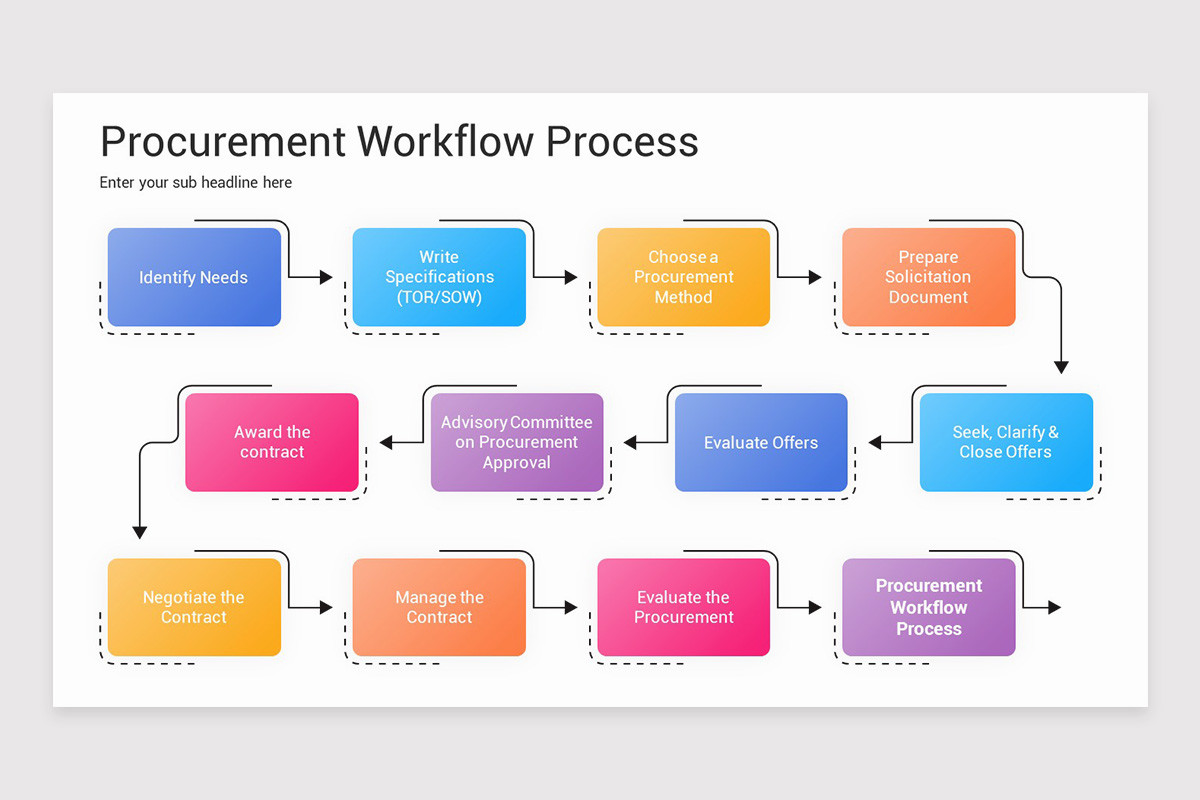 Procurement Workflow Process

Enter your sub headline here

Identify Needs

Write Specifications (TOR/SOW)

Choose a Procurement Method

Prepare Solicitation Document

Seek, Clarify & Close Offers

Evaluate Offers

Advisory Committee on Procurement Approval

Award the contract

Negotiate the Contract

Manage the Contract

Evaluate the Procurement

Procurement Workflow Process